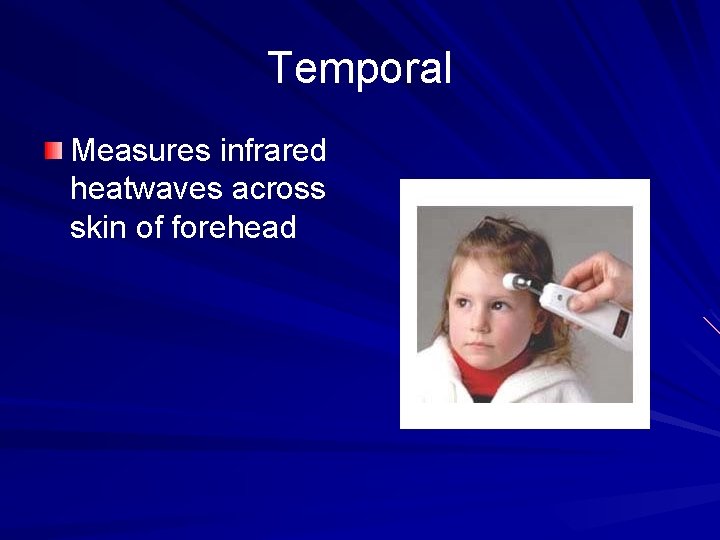 Temporal

Measures infrared heatwaves across skin of forehead